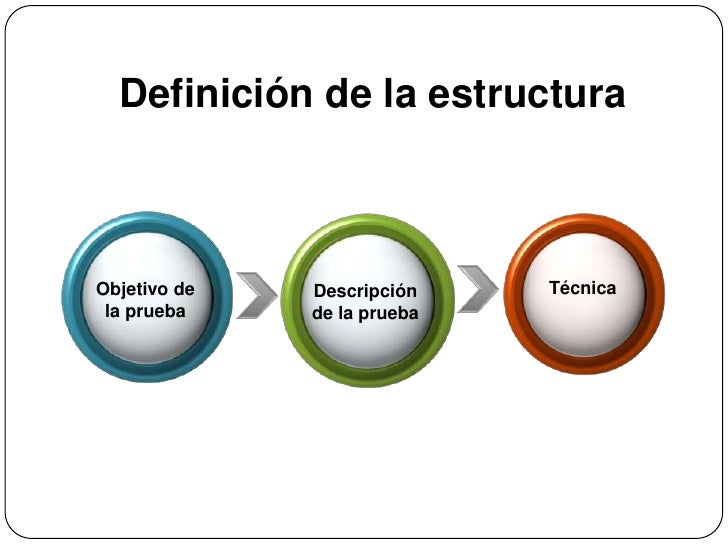 Definición de la estructura

Objetivo de la prueba

Descripción de la prueba

Técnica